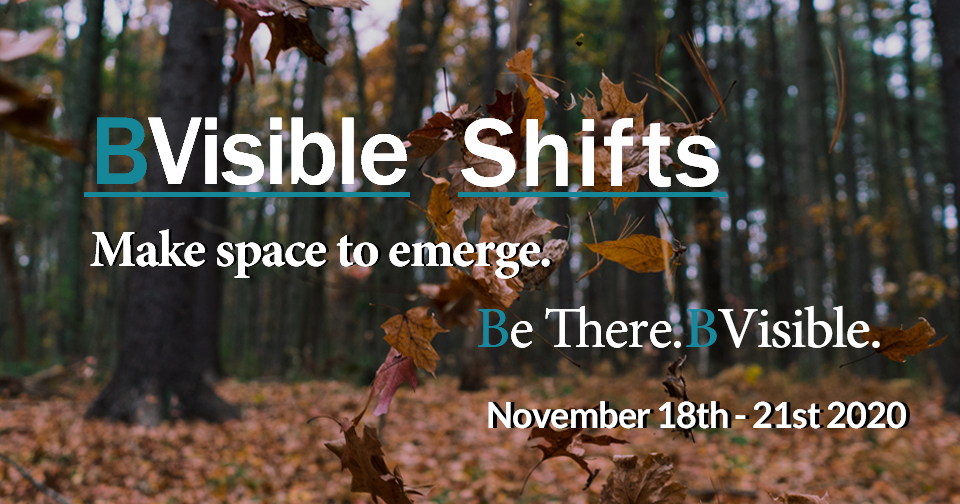 BVisible Shifts

Make space to emerge.

Be There.BVisible.

November 18th - 21st 2020